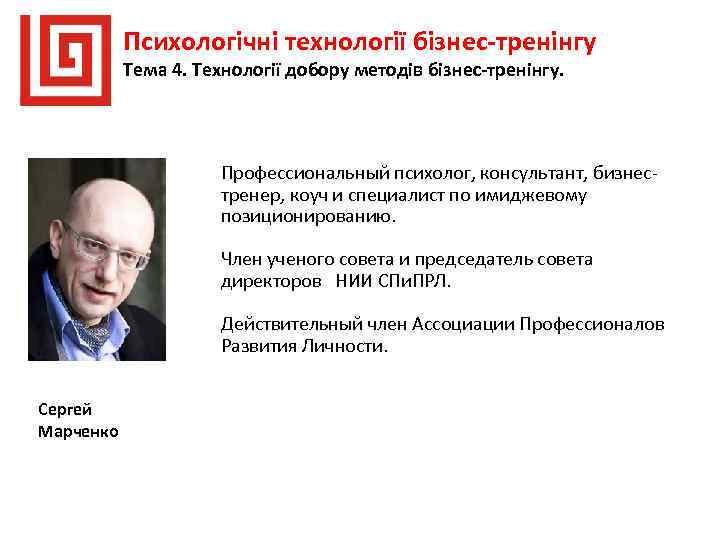 Психологічні технології бізнес-тренінгу
Тема 4. Технології добору методів бізнес-тренінгу.

Профессиональный психолог, консультант, бизнес-тренер, коуч и специалист по имиджевому позиционированию.

Член ученого совета и председатель совета директоров НИИ СПиПРЛ.

Действительный член Ассоциации Профессионалов Развития Личности.

Сергей Марченко